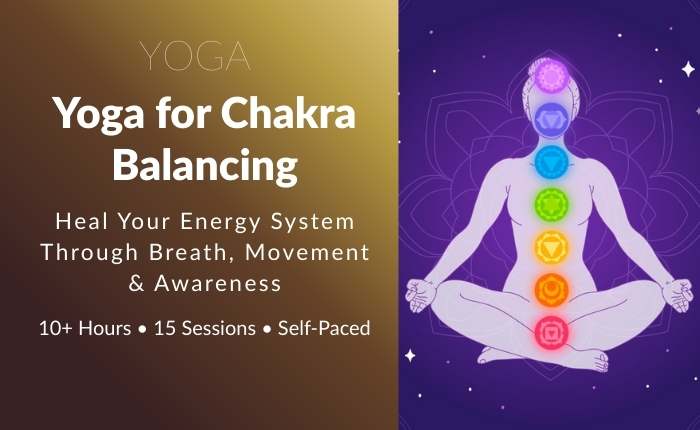 YOGA

Yoga for Chakra Balancing

Heal Your Energy System Through Breath, Movement & Awareness

10+ Hours • 15 Sessions • Self-Paced